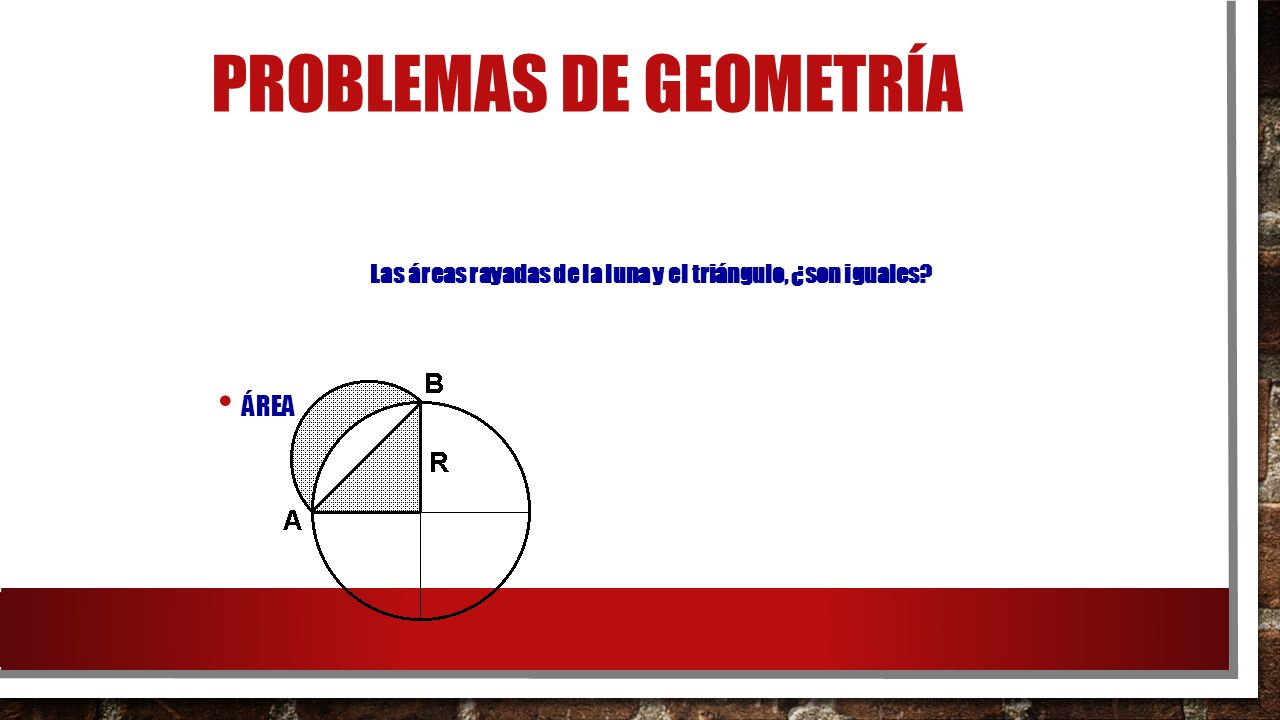 PROBLEMAS DE GEOMETRÍA

Las áreas rayadas de la luna y el triángulo, ¿son iguales?

• ÁREA

B

R

A